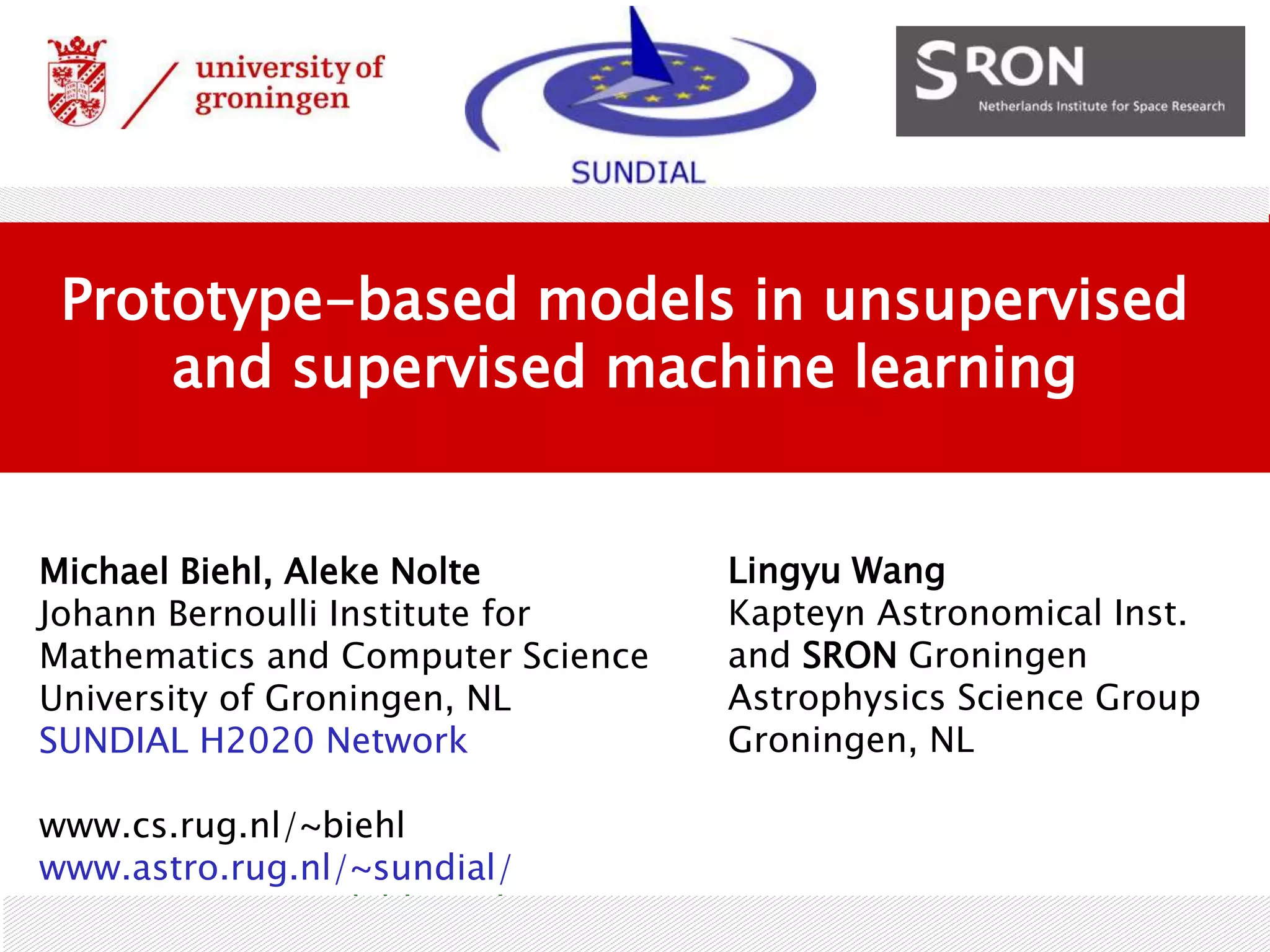 university of groningen

SUNDIAL

SRON
Netherlands Institute for Space Research

Prototype-based models in unsupervised and supervised machine learning

Michael Biehl, Aleke Nolte
Johann Bernoulli Institute for Mathematics and Computer Science
University of Groningen, NL
SUNDIAL H2020 Network

www.cs.rug.nl/~biehl
www.astro.rug.nl/~sundial/

Lingyu Wang
Kapteyn Astronomical Inst. and SRON Groningen
Astrophysics Science Group
Groningen, NL